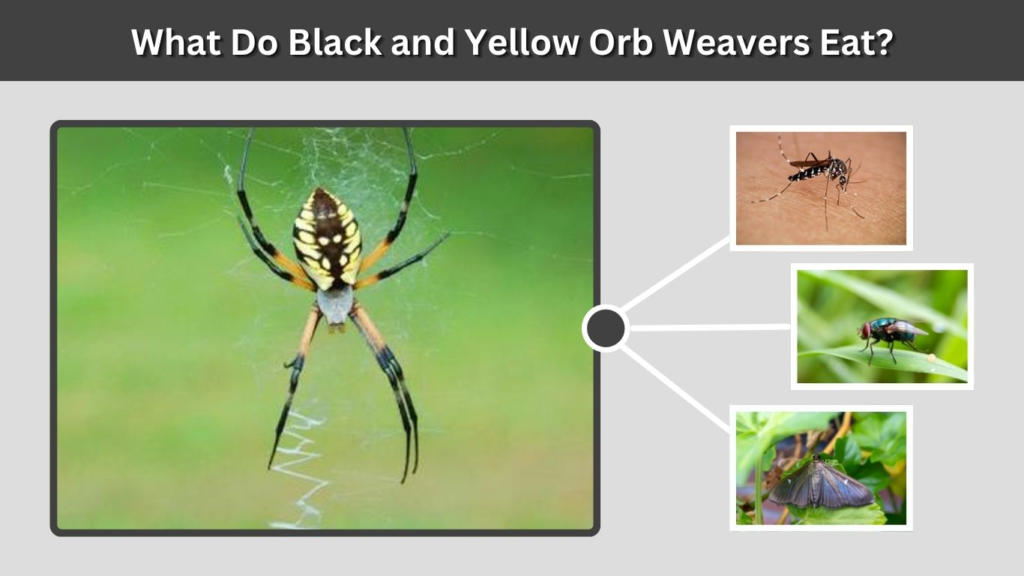 What Do Black and Yellow Orb Weavers Eat?